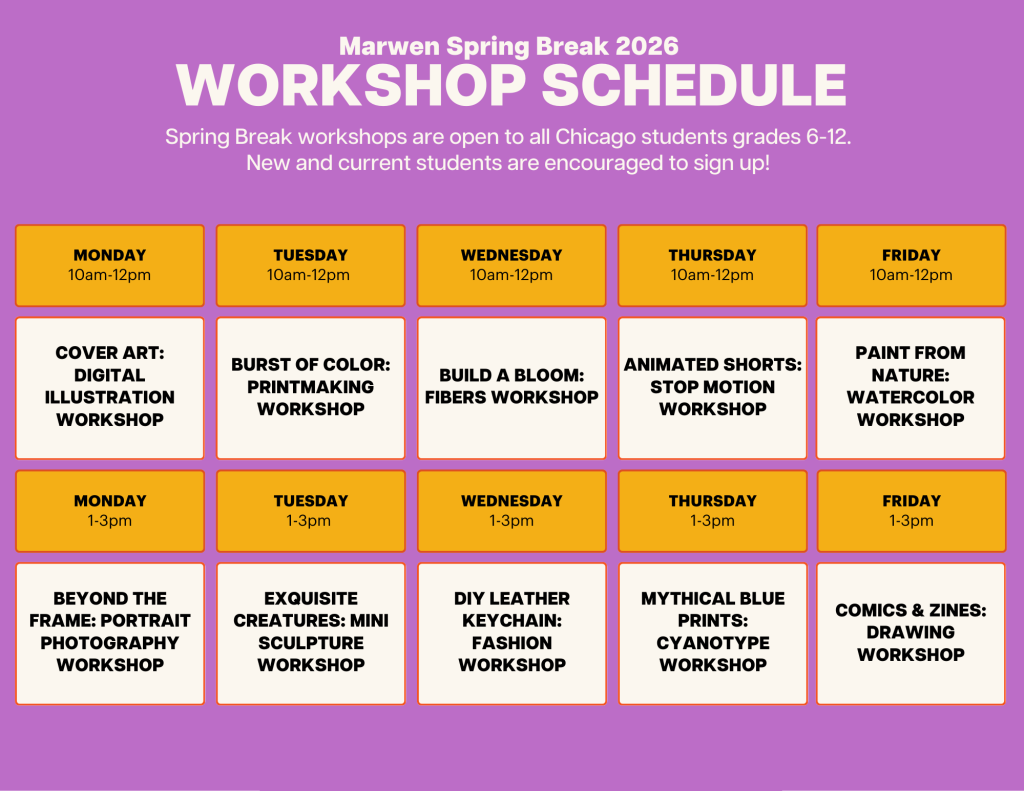 Marwen Spring Break 2026
WORKSHOP SCHEDULE

Spring Break workshops are open to all Chicago students grades 6-12. New and current students are encouraged to sign up!

| MONDAY 10am-12pm | TUESDAY 10am-12pm | WEDNESDAY 10am-12pm | THURSDAY 10am-12pm | FRIDAY 10am-12pm |
|---|---|---|---|---|
| COVER ART: DIGITAL ILLUSTRATION WORKSHOP | BURST OF COLOR: PRINTMAKING WORKSHOP | BUILD A BLOOM: FIBERS WORKSHOP | ANIMATED SHORTS: STOP MOTION WORKSHOP | PAINT FROM NATURE: WATERCOLOR WORKSHOP |
| MONDAY 1-3pm | TUESDAY 1-3pm | WEDNESDAY 1-3pm | THURSDAY 1-3pm | FRIDAY 1-3pm |
| BEYOND THE FRAME: PORTRAIT PHOTOGRAPHY WORKSHOP | EXQUISITE CREATURES: MINI SCULPTURE WORKSHOP | DIY LEATHER KEYCHAIN: FASHION WORKSHOP | MYTHICAL BLUE PRINTS: CYANOTYPE WORKSHOP | COMICS & ZINES: DRAWING WORKSHOP |